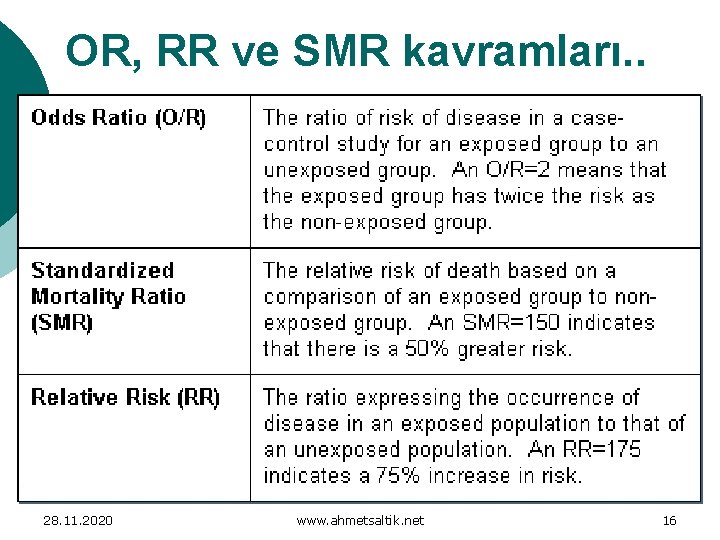 OR, RR ve SMR kavramları..

| Odds Ratio (O/R) | The ratio of risk of disease in a case-control study for an exposed group to an unexposed group. An O/R=2 means that the exposed group has twice the risk as the non-exposed group. |
|---|---|
| Standardized Mortality Ratio (SMR) | The relative risk of death based on a comparison of an exposed group to non-exposed group. An SMR=150 indicates that there is a 50% greater risk. |
| Relative Risk (RR) | The ratio expressing the occurrence of disease in an exposed population to that of an unexposed population. An RR=175 indicates a 75% increase in risk. |

28.11.2020 www.ahmetsaltik.net 16